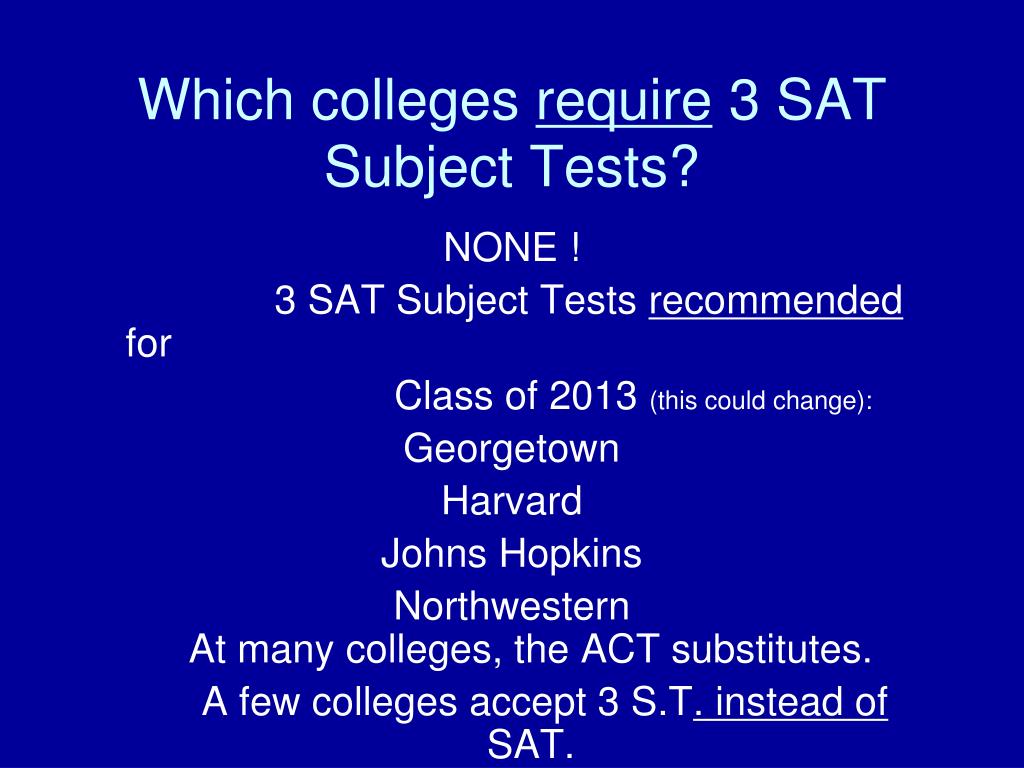 Which colleges require 3 SAT Subject Tests?

NONE !

3 SAT Subject Tests recommended for

Class of 2013 (this could change):

Georgetown

Harvard

Johns Hopkins

Northwestern

At many colleges, the ACT substitutes.

A few colleges accept 3 S.T. instead of SAT.